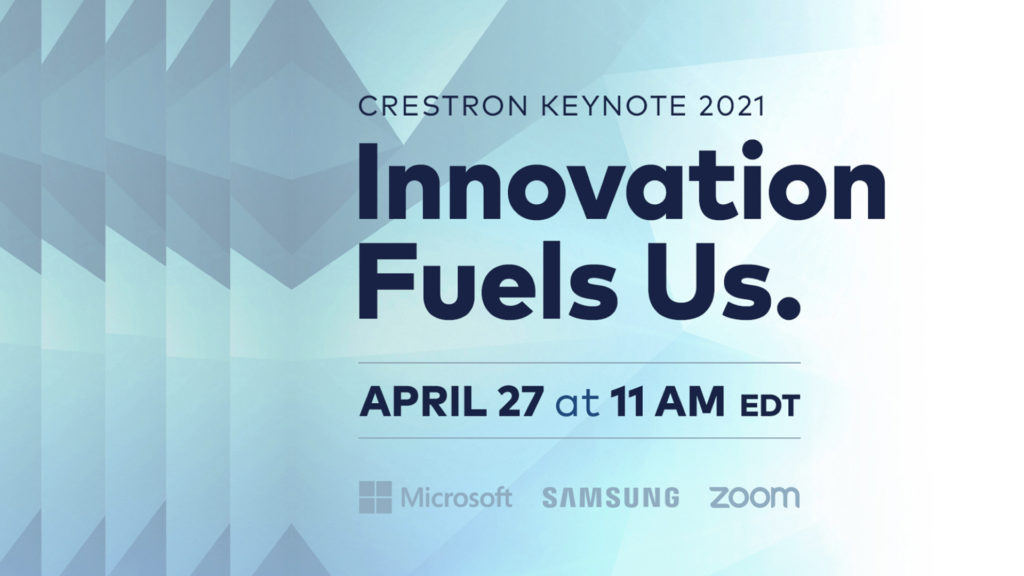 CRESTRON KEYNOTE 2021

Innovation Fuels Us.

APRIL 27 at 11 AM EDT

Microsoft SAMSUNG zoom